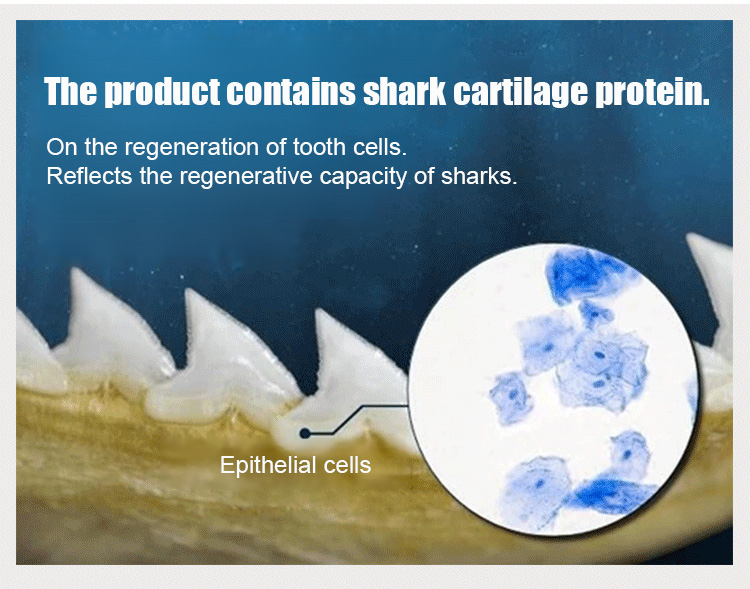 The product contains shark cartilage protein.

On the regeneration of tooth cells.
Reflects the regenerative capacity of sharks.

Epithelial cells